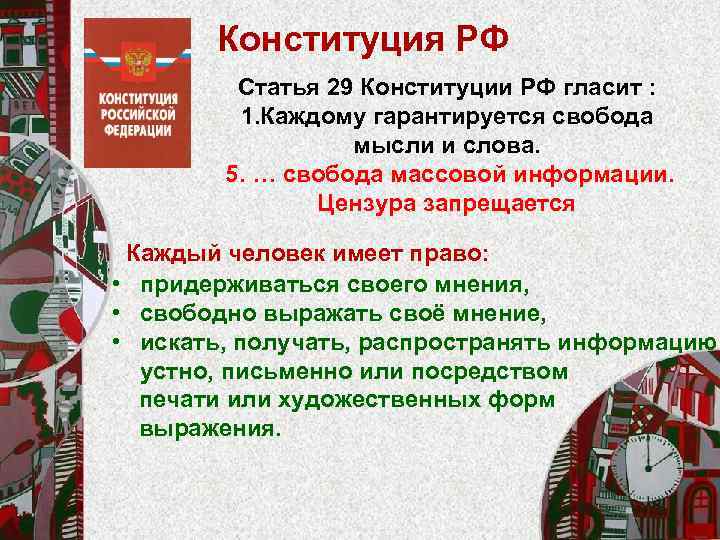 КОНСТИТУЦИЯ РОССИЙСКОЙ ФЕДЕРАЦИИ

Конституция РФ

Статья 29 Конституции РФ гласит :
1.Каждому гарантируется свобода мысли и слова.
5. … свобода массовой информации. Цензура запрещается

Каждый человек имеет право:
• придерживаться своего мнения,
• свободно выражать своё мнение,
• искать, получать, распространять информацию устно, письменно или посредством печати или художественных форм выражения.